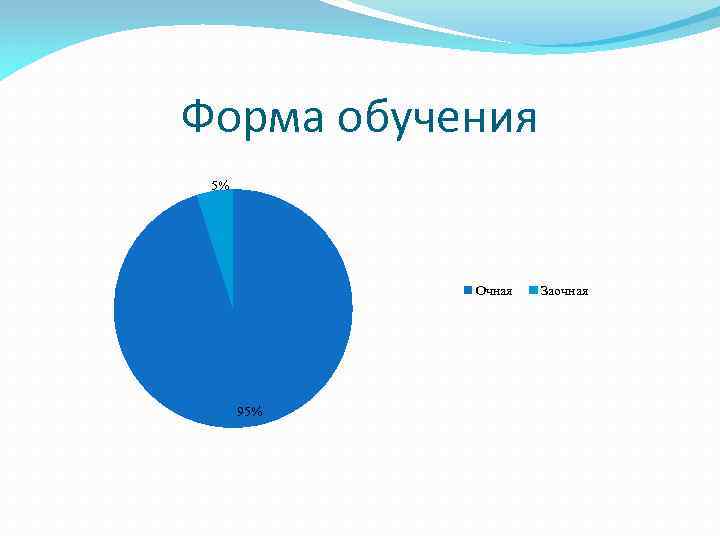 Форма обучения

5%

95%

Очная Заочная